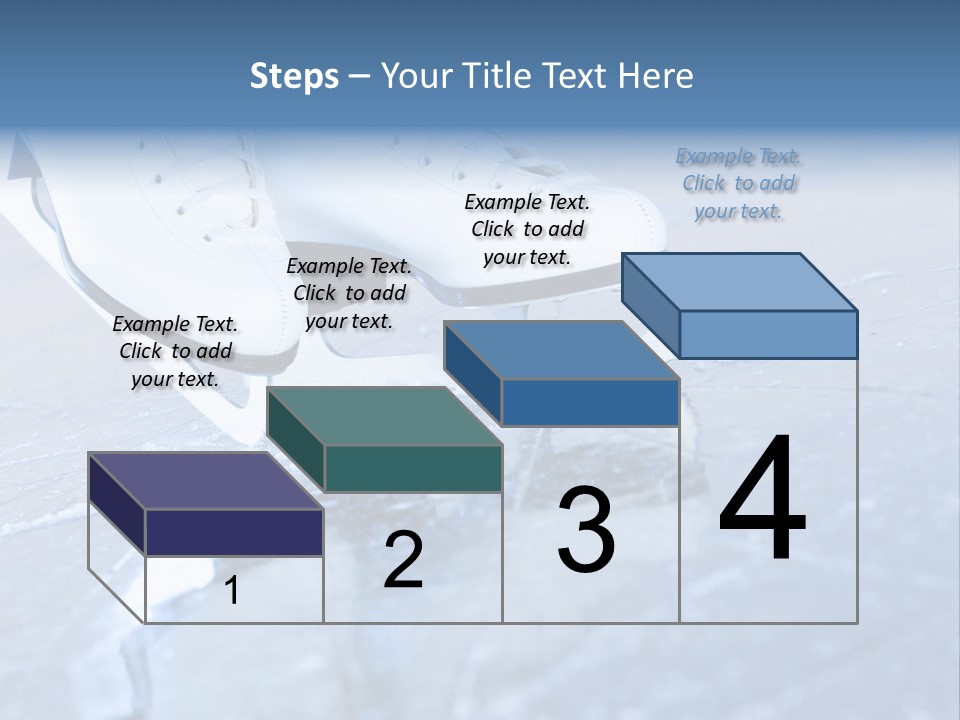 Steps – Your Title Text Here

Example Text. Click to add your text.

Example Text. Click to add your text.

Example Text. Click to add your text.

Example Text. Click to add your text.

1

2

3

4